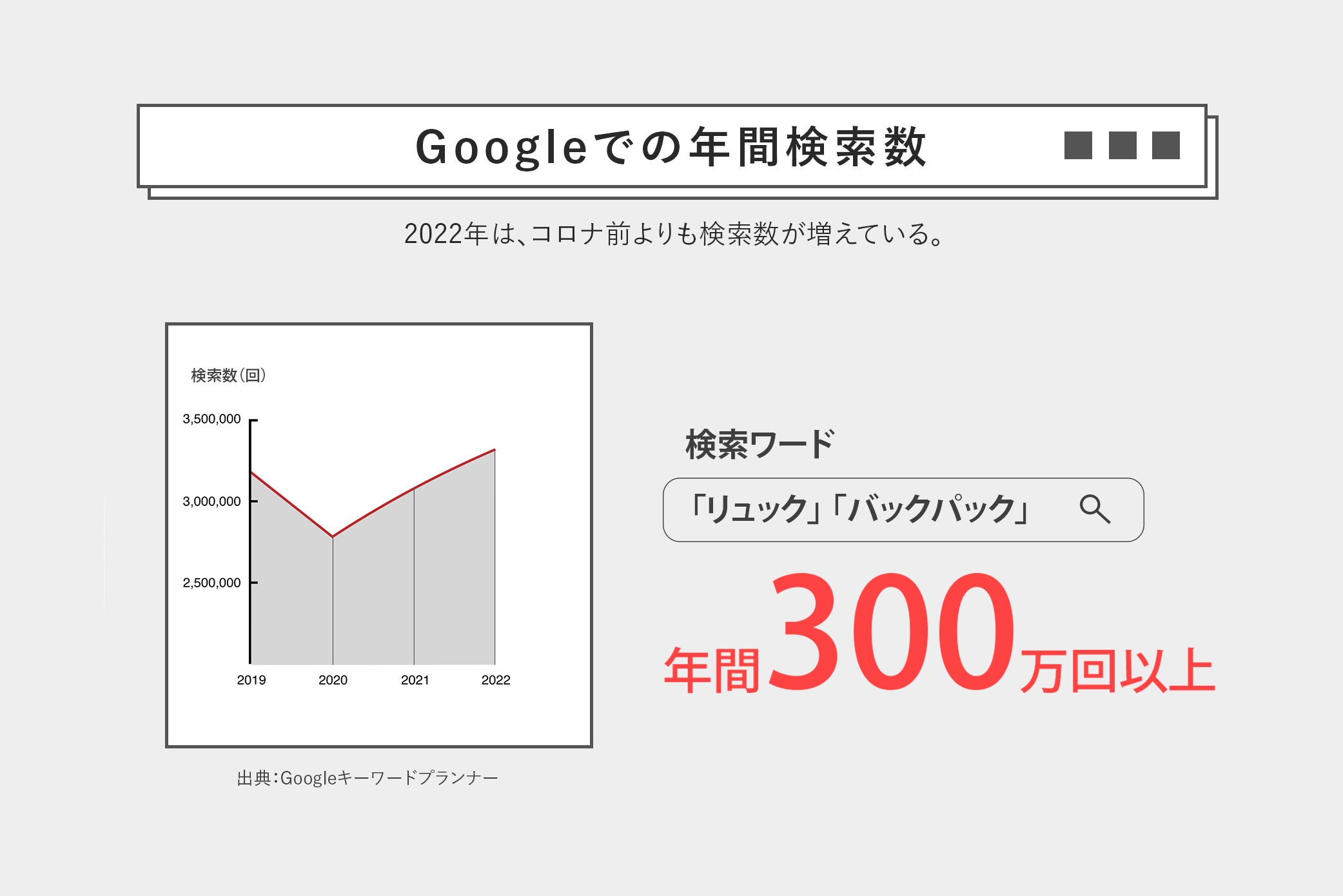 Googleでの年間検索数

2022年は、コロナ前よりも検索数が増えている。

検索数(回)

3,500,000

3,000,000

2,500,000

2019 2020 2021 2022

出典:Googleキーワードプランナー

検索ワード

「リュック」「バックパック」

年間300万回以上